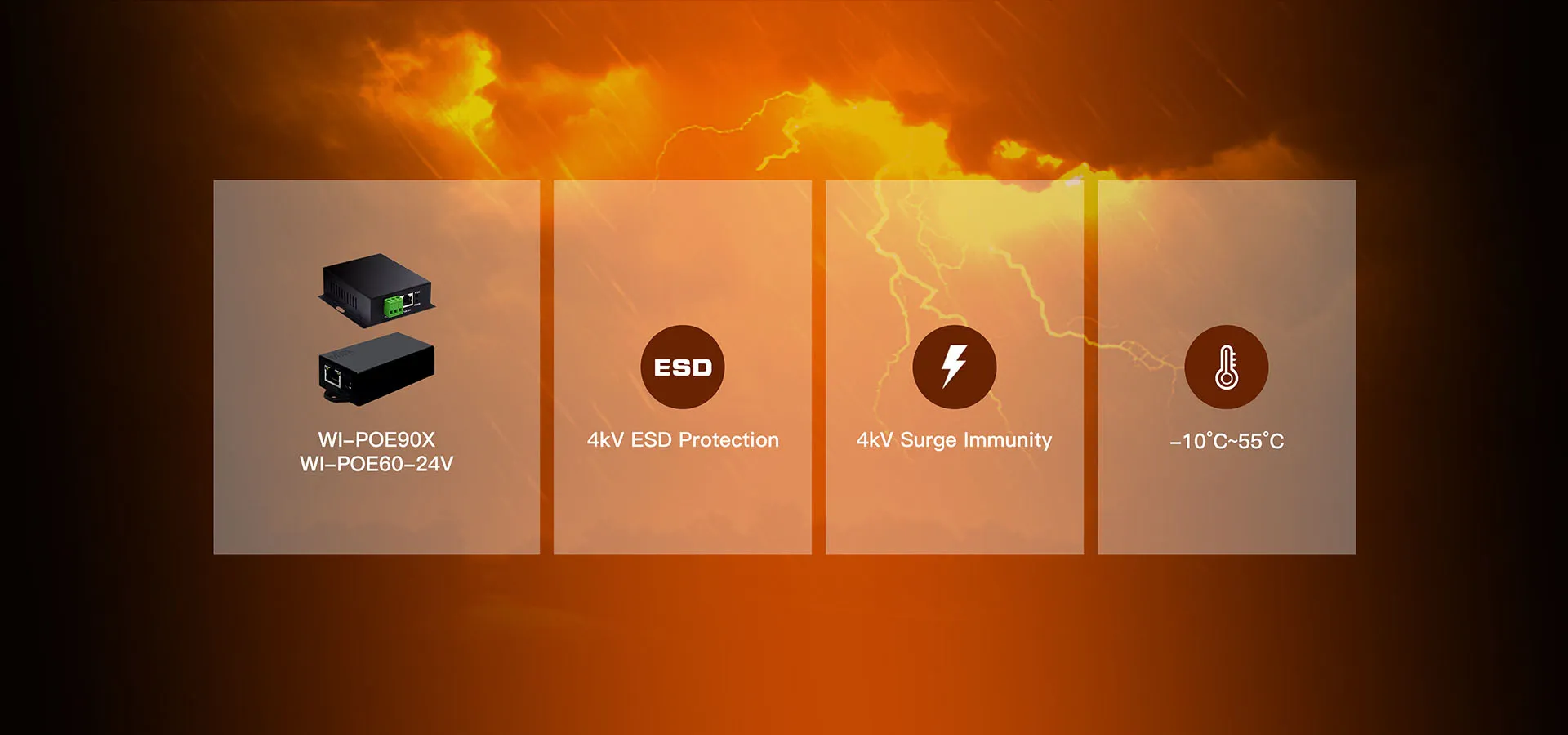 WI-POE90X
WI-POE60-24V

ESD

4kV ESD Protection

4kV Surge Immunity

-10°C~55°C